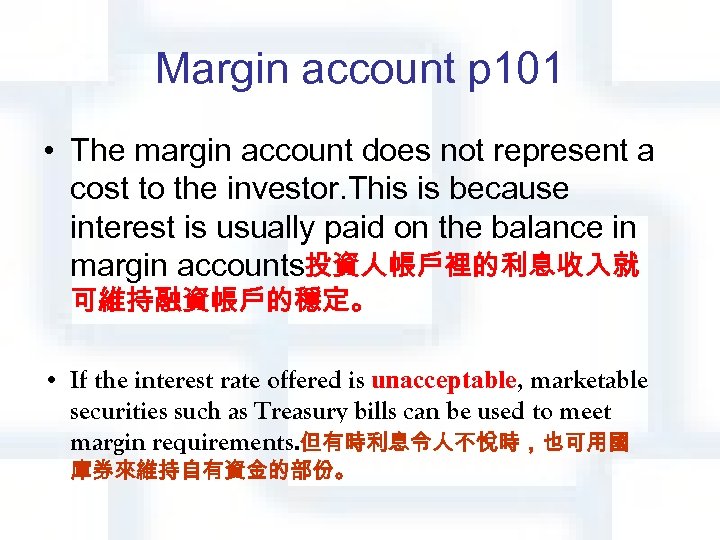 Margin account p101

• The margin account does not represent a cost to the investor.This is because interest is usually paid on the balance in margin accounts投資人帳戶裡的利息收入就可維持融資帳戶的穩定。

• If the interest rate offered is unacceptable, marketable securities such as Treasury bills can be used to meet margin requirements.但有時利息令人不悅時，也可用國庫券來維持自有資金的部份。